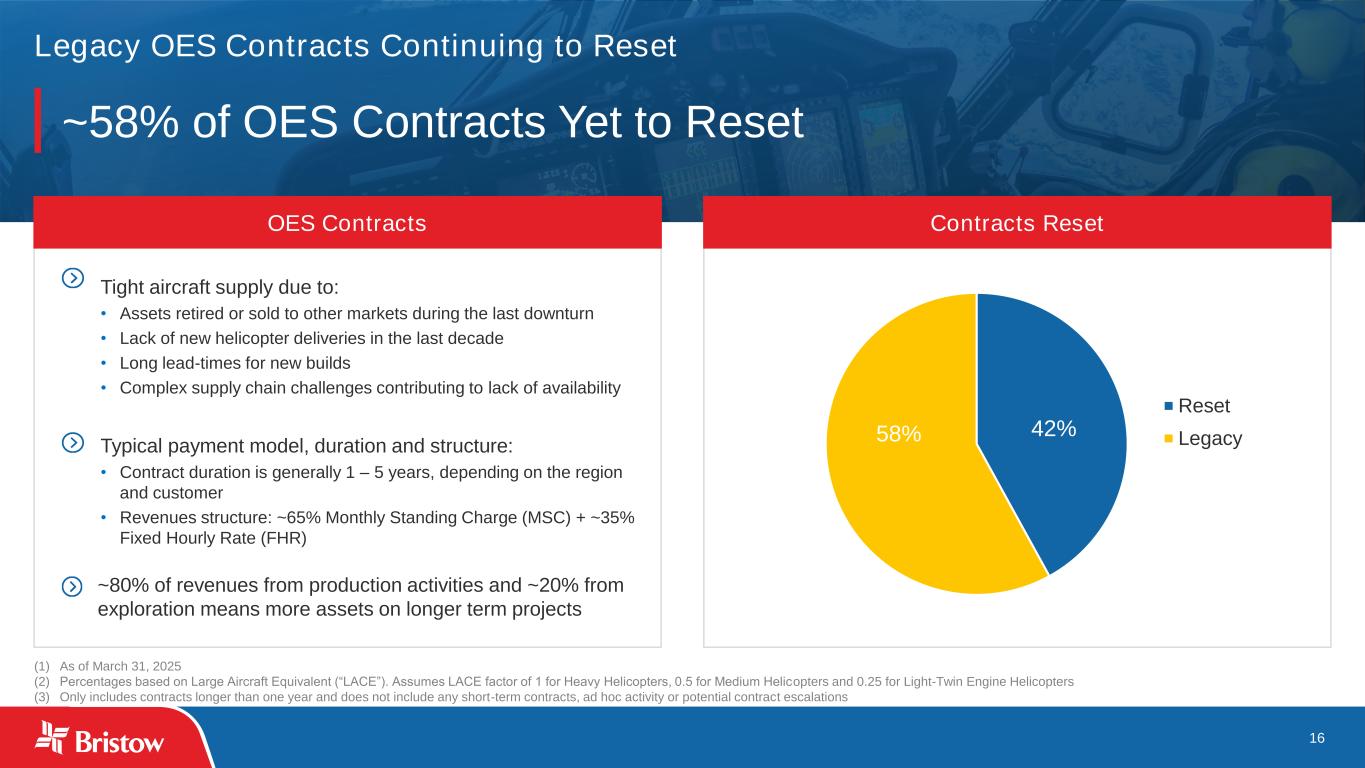 Legacy OES Contracts Continuing to Reset

~58% of OES Contracts Yet to Reset

OES Contracts

Tight aircraft supply due to:
• Assets retired or sold to other markets during the last downturn
• Lack of new helicopter deliveries in the last decade
• Long lead-times for new builds
• Complex supply chain challenges contributing to lack of availability

Typical payment model, duration and structure:
• Contract duration is generally 1 – 5 years, depending on the region and customer
• Revenues structure: ~65% Monthly Standing Charge (MSC) + ~35% Fixed Hourly Rate (FHR)

~80% of revenues from production activities and ~20% from exploration means more assets on longer term projects

Contracts Reset

58%
42%
Reset
Legacy

(1) As of March 31, 2025
(2) Percentages based on Large Aircraft Equivalent ("LACE"). Assumes LACE factor of 1 for Heavy Helicopters, 0.5 for Medium Helicopters and 0.25 for Light-Twin Engine Helicopters
(3) Only includes contracts longer than one year and does not include any short-term contracts, ad hoc activity or potential contract escalations

Bristow

16